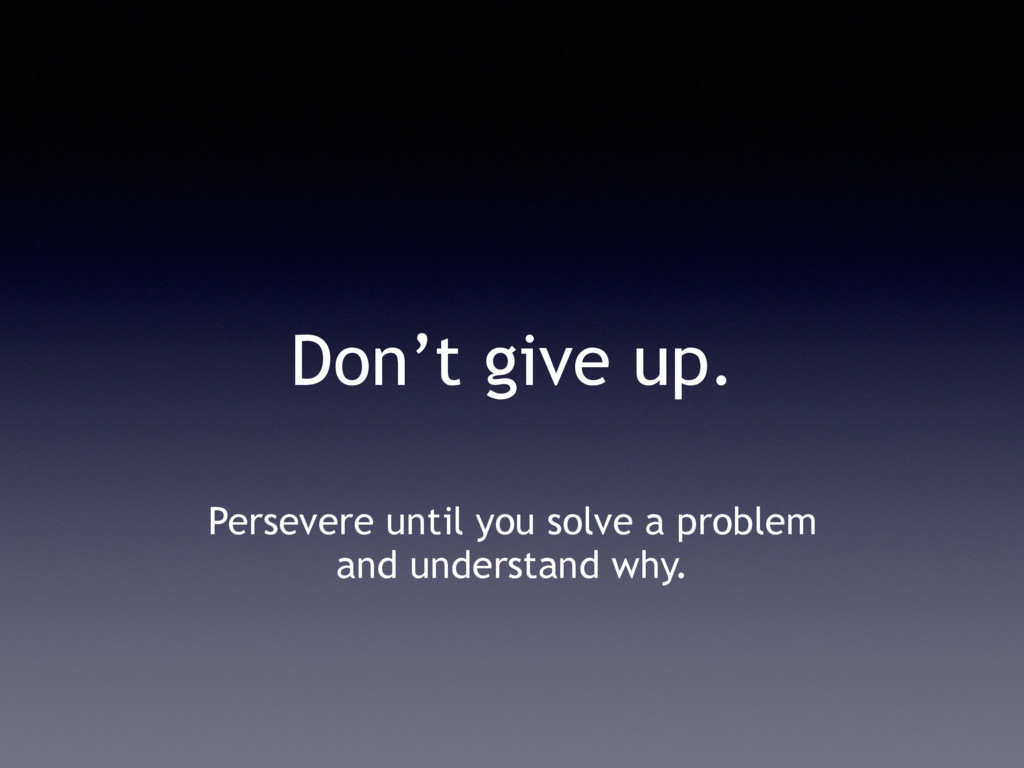 Don’t give up.

Persevere until you solve a problem and understand why.